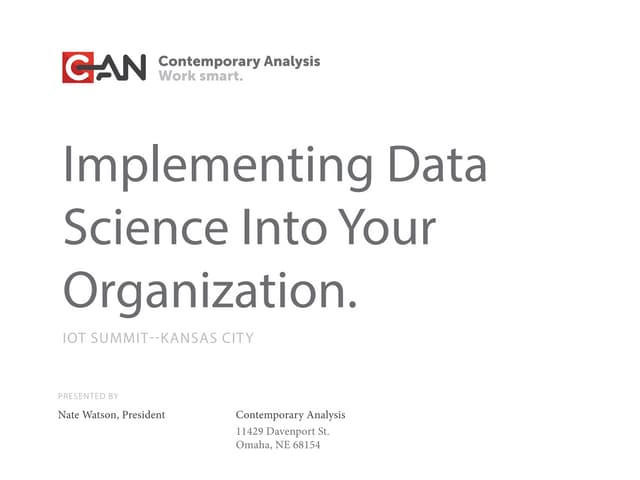 CAN Contemporary Analysis
Work smart.

Implementing Data Science Into Your Organization.

IOT SUMMIT--KANSAS CITY

PRESENTED BY

Nate Watson, President

Contemporary Analysis
11429 Davenport St.
Omaha, NE 68154